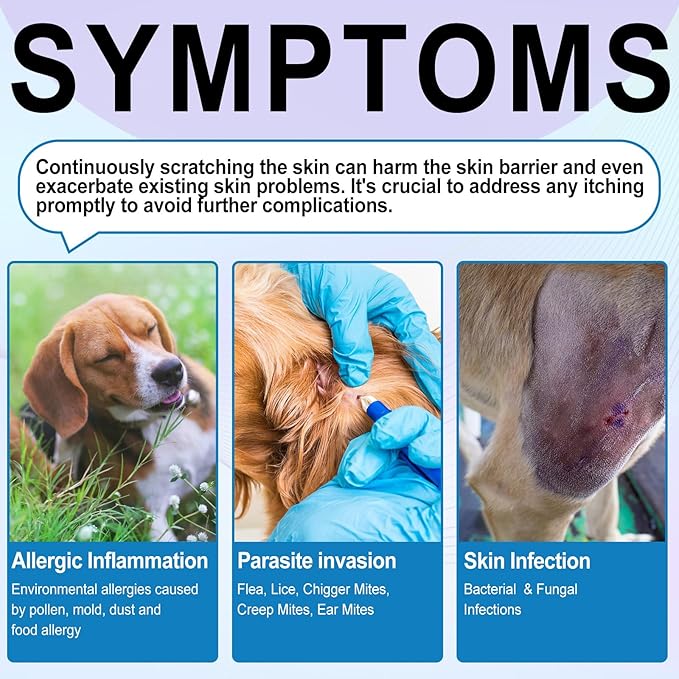 SYMPTOMS

Continuously scratching the skin can harm the skin barrier and even exacerbate existing skin problems. It's crucial to address any itching promptly to avoid further complications.

Allergic Inflammation
Environmental allergies caused by pollen, mold, dust and food allergy

Parasite invasion
Flea, Lice, Chigger Mites, Creep Mites, Ear Mites

Skin Infection
Bacterial & Fungal Infections